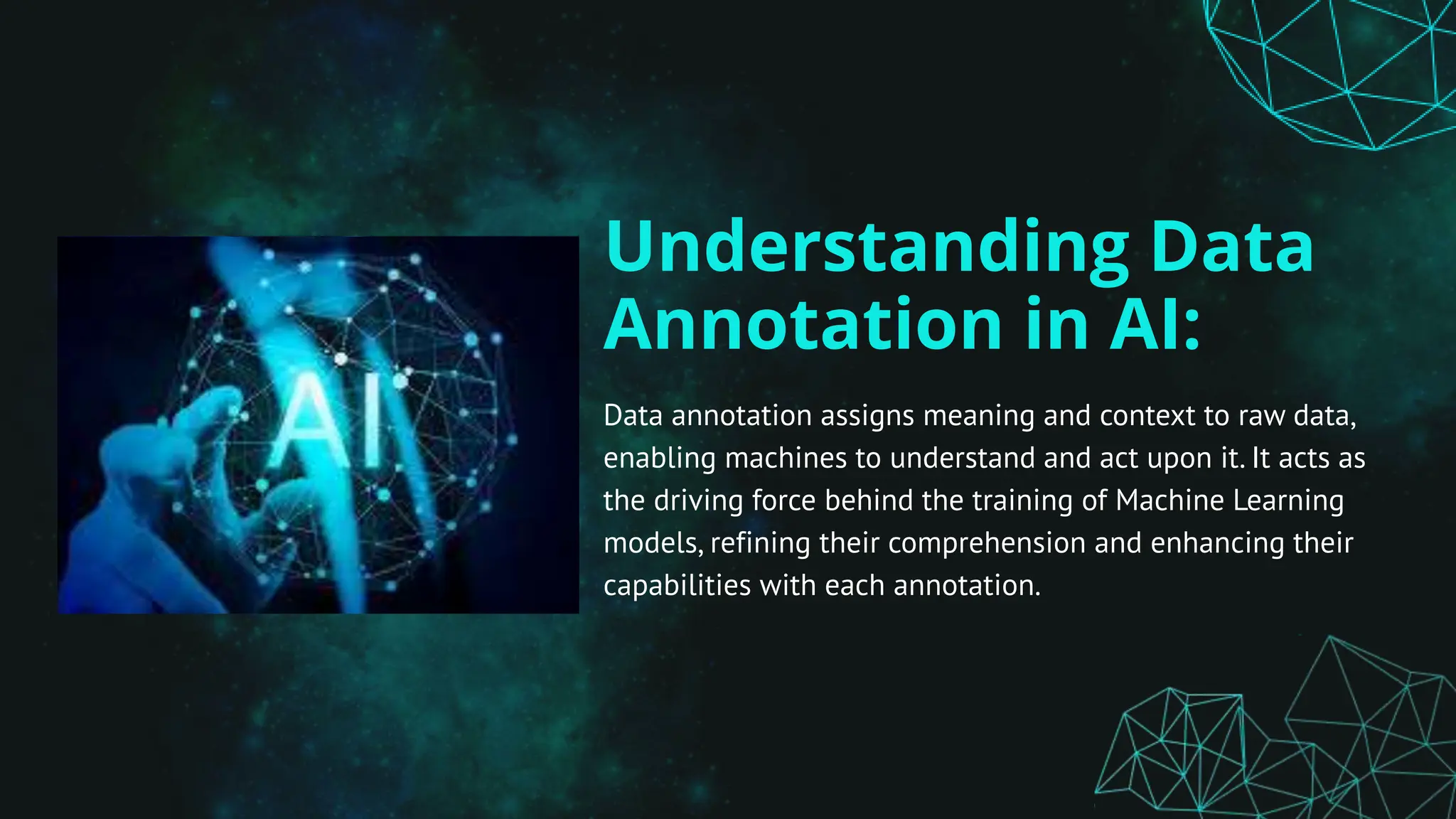 AI

Understanding Data Annotation in AI:

Data annotation assigns meaning and context to raw data, enabling machines to understand and act upon it. It acts as the driving force behind the training of Machine Learning models, refining their comprehension and enhancing their capabilities with each annotation.